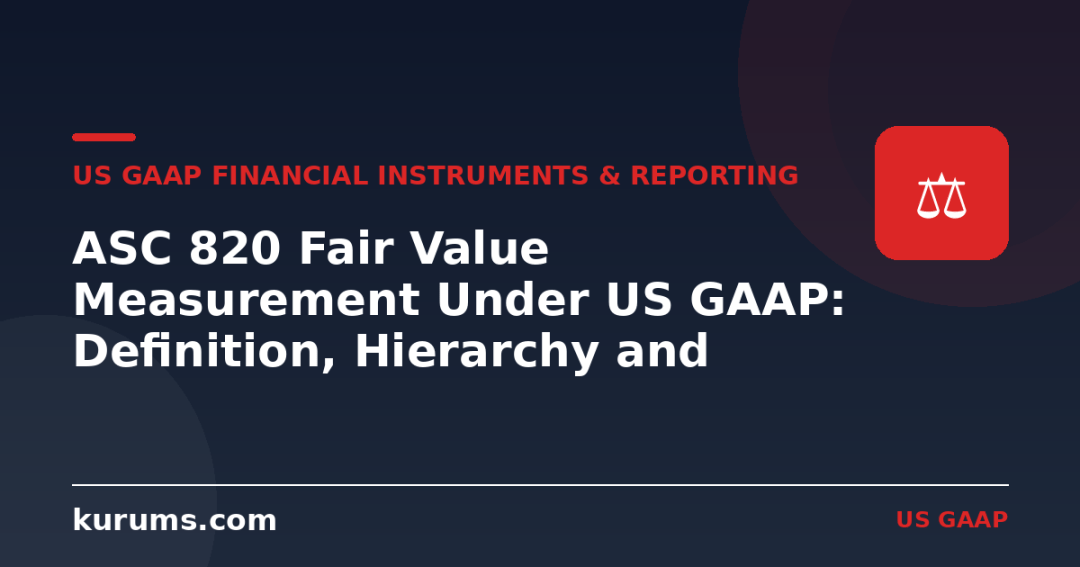 US GAAP FINANCIAL INSTRUMENTS & REPORTING

ASC 820 Fair Value Measurement Under US GAAP: Definition, Hierarchy and

kurums.com

US GAAP